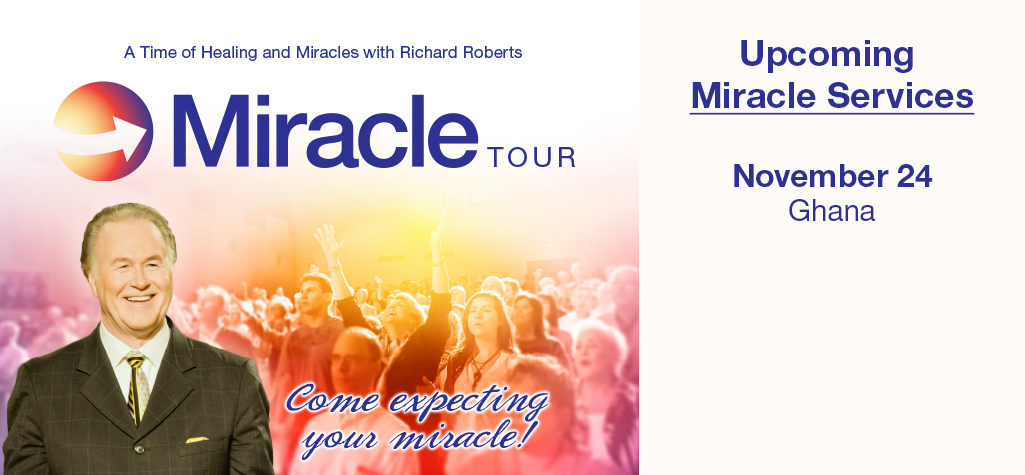 A Time of Healing and Miracles with Richard Roberts

Miracle TOUR

Come expecting your miracle!

Upcoming Miracle Services

November 24
Ghana